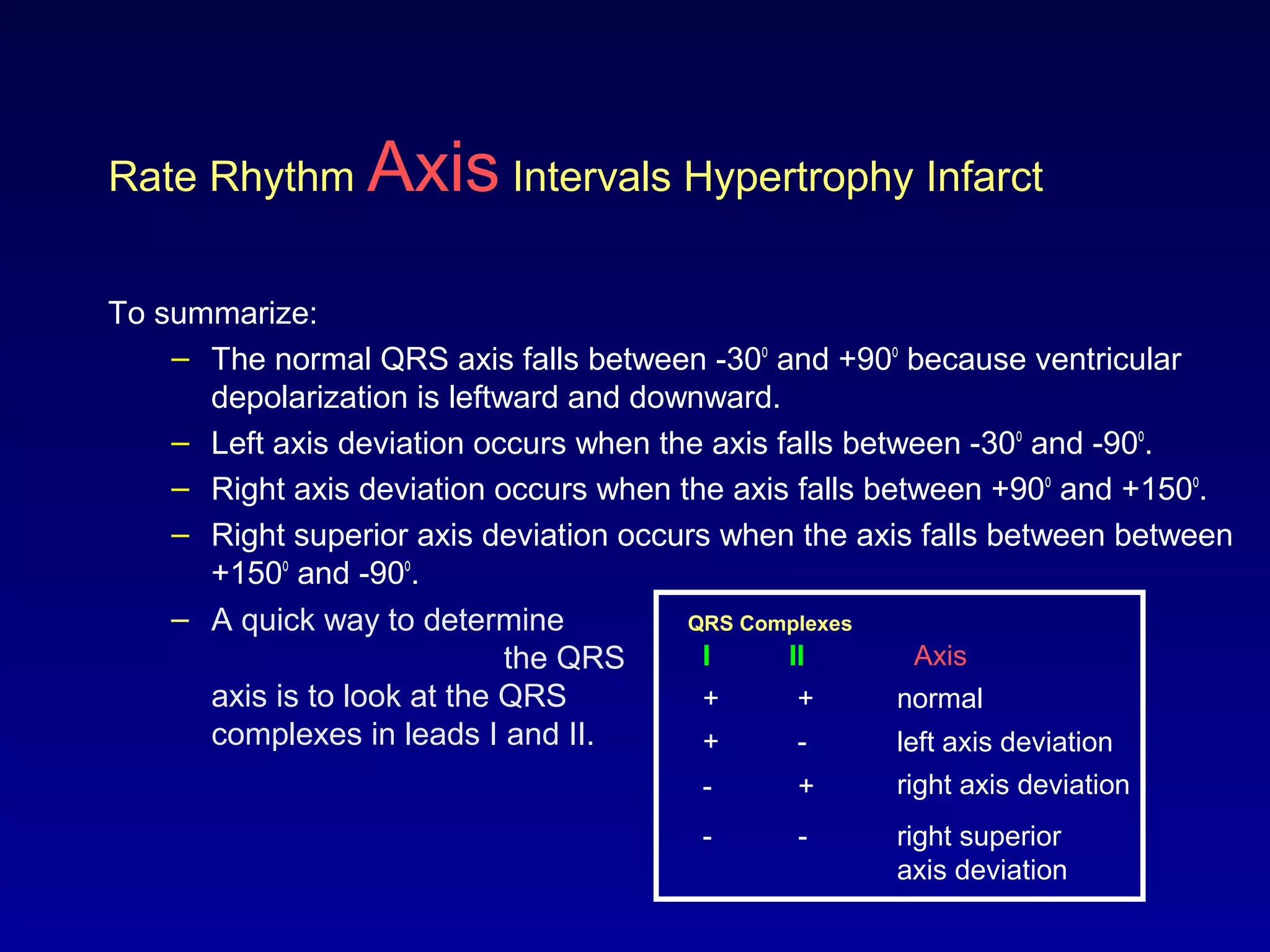 Rate Rhythm Axis Intervals Hypertrophy Infarct

To summarize:

– The normal QRS axis falls between $-30^0$ and $+90^0$ because ventricular depolarization is leftward and downward.

– Left axis deviation occurs when the axis falls between $-30^0$ and $-90^0$.

– Right axis deviation occurs when the axis falls between $+90^0$ and $+150^0$.

– Right superior axis deviation occurs when the axis falls between between $+150^0$ and $-90^0$.

– A quick way to determine the QRS axis is to look at the QRS complexes in leads I and II.

QRS Complexes

| I | II | Axis |
|---|---|---|
| + | + | normal |
| + | - | left axis deviation |
| - | + | right axis deviation |
| - | - | right superior axis deviation |